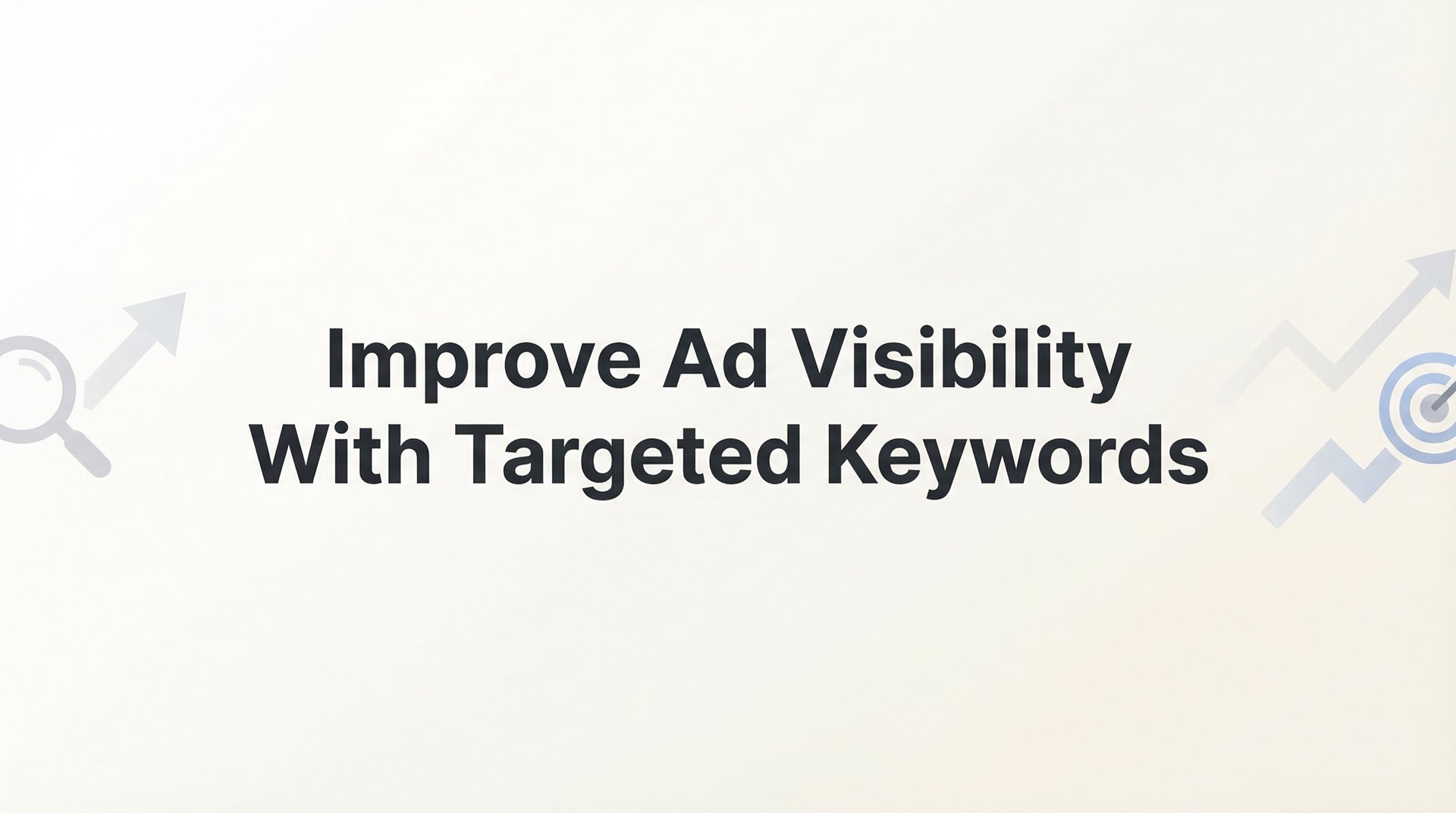 Improve Ad Visibility
With Targeted Keywords